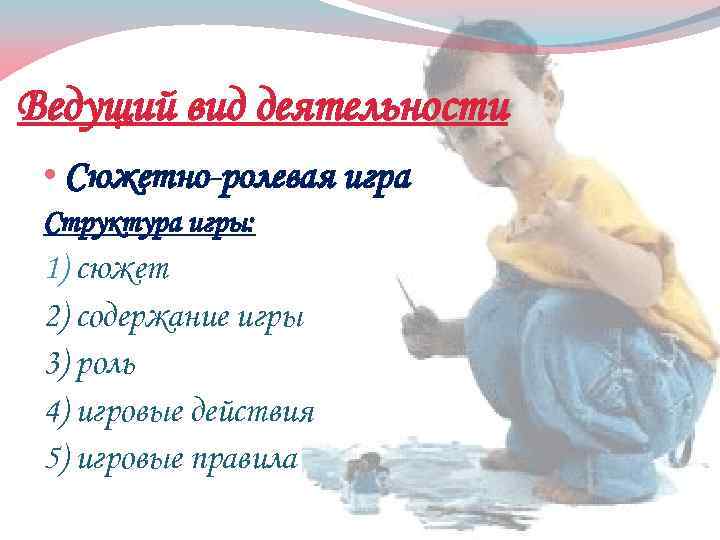 Ведущий вид деятельности

• Сюжетно-ролевая игра

Структура игры:

1) сюжет

2) содержание игры

3) роль

4) игровые действия

5) игровые правила